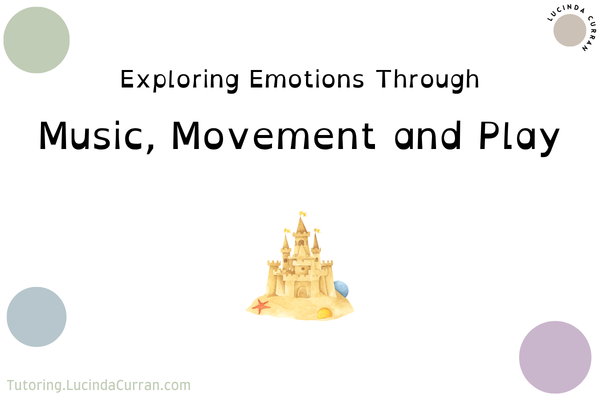 LUCINDA CURRAN

Exploring Emotions Through

Music, Movement and Play

Tutoring.LucindaCurran.com